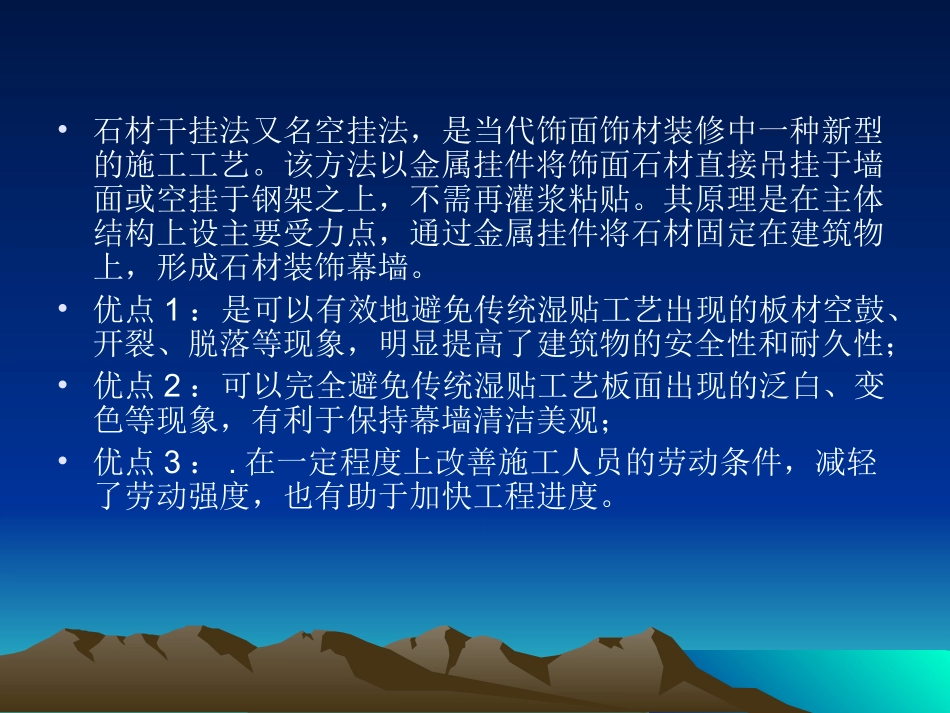 • 石材干挂法又名空挂法，是当代饰面饰材装修中一种新型的施工工艺。该方法以金属挂件将饰面石材直接吊挂于墙面或空挂于钢架之上，不需再灌浆粘贴。其原理是在主体结构上设主要受力点，通过金属挂件将石材固定在建筑物上，形成石材装饰幕墙。

• 优点 1 ：是可以有效地避免传统湿贴工艺出现的板材空鼓、开裂、脱落等现象，明显提高了建筑物的安全性和耐久性；

• 优点 2 ：可以完全避免传统湿贴工艺板面出现的泛白、变色等现象，有利于保持幕墙清洁美观；

• 优点 3 ： . 在一定程度上改善施工人员的劳动条件，减轻了劳动强度，也有助于加快工程进度。